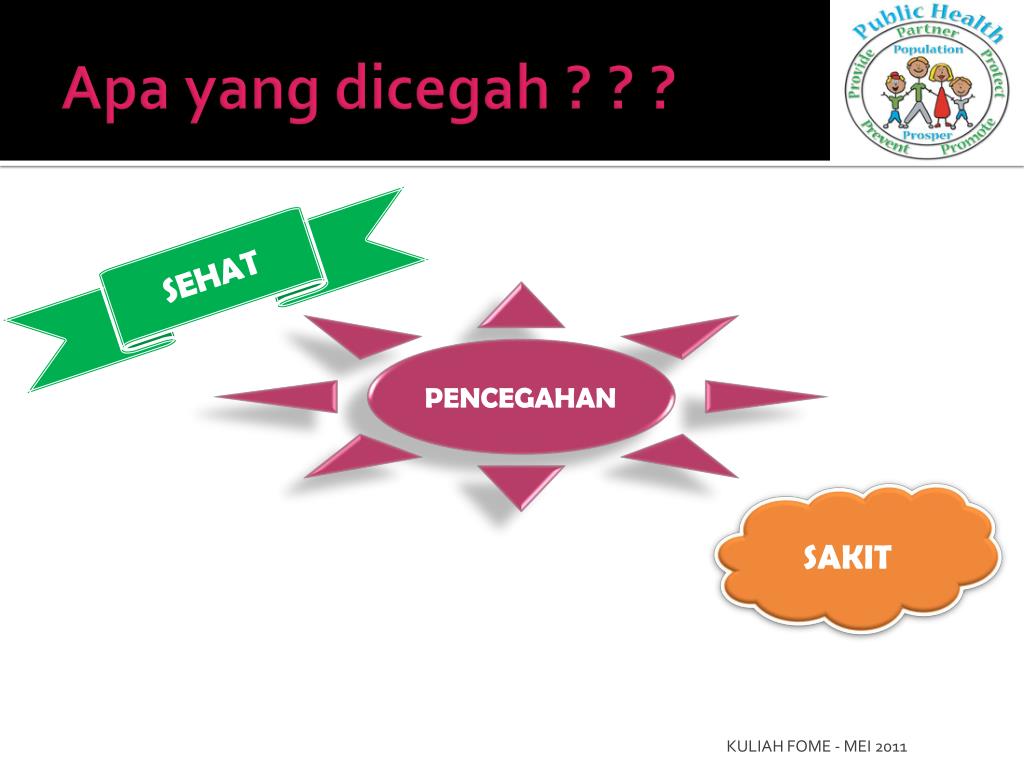 Apa yang dicegah ? ? ?

Public Health
Partner
Population
Provide
Protect
Prosper
Prevent
Promote

SEHAT

PENCEGAHAN

SAKIT

KULIAH FOME - MEI 2011